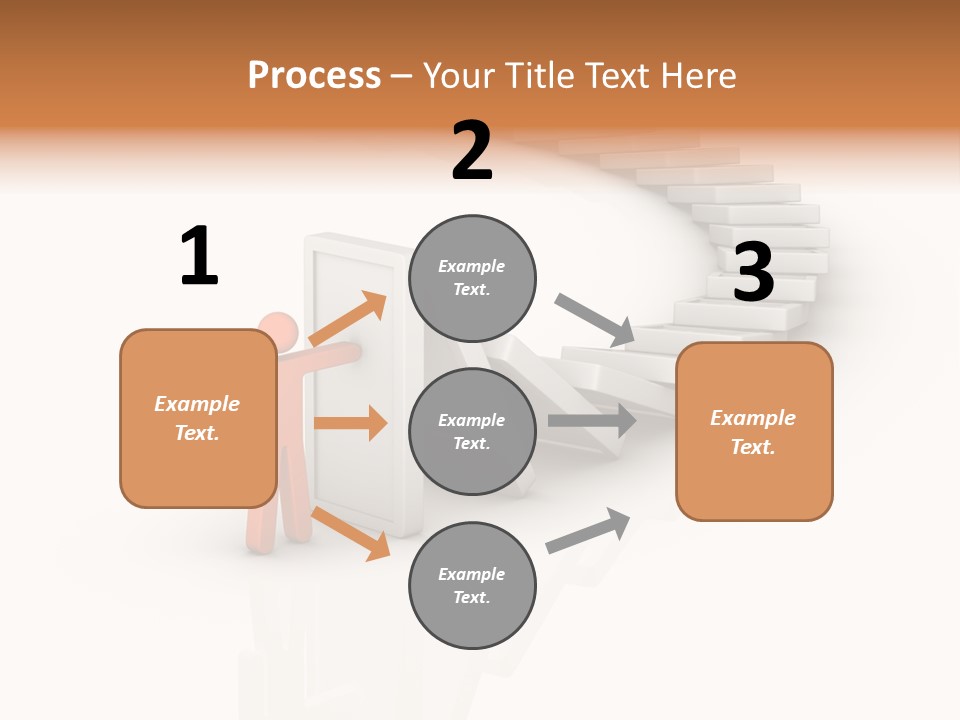 Process – Your Title Text Here

1

Example Text.

2

Example Text.

Example Text.

Example Text.

3

Example Text.